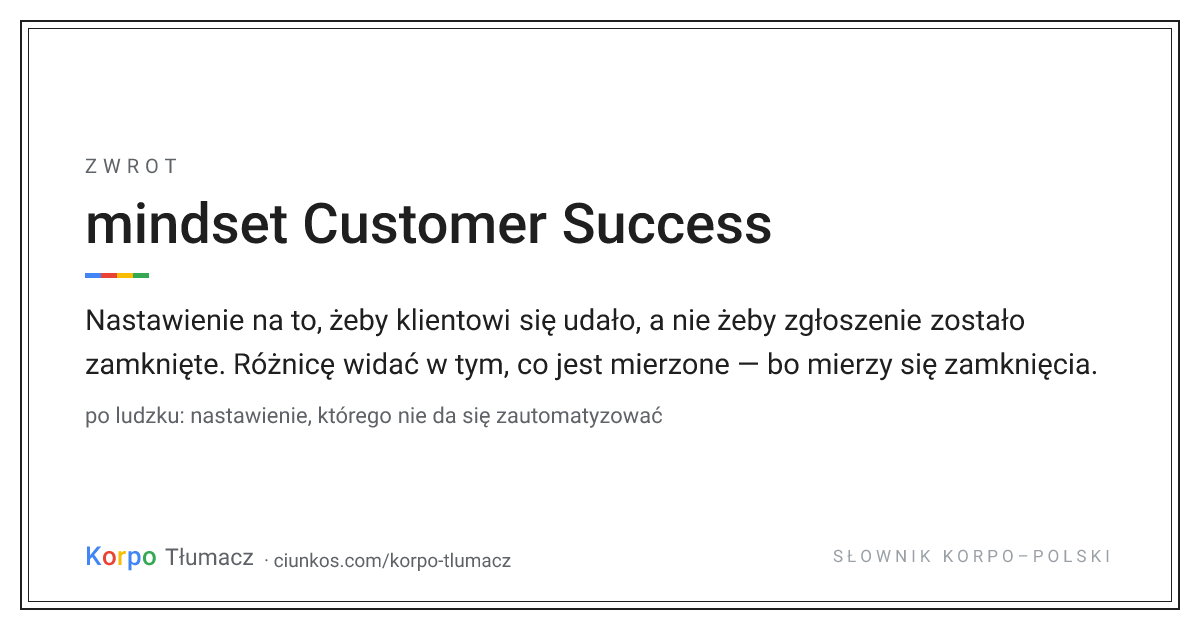 ZWROT

mindset Customer Success

Nastawienie na to, żeby klientowi się udało, a nie żeby zgłoszenie zostało zamknięte. Różnicę widać w tym, co jest mierzone — bo mierzy się zamknięcia.

po ludzku: nastawienie, którego nie da się zautomatyzować

Korpo Tłumacz · ciunkos.com/korpo-tlumacz

SŁOWNIK KORPO–POLSKI